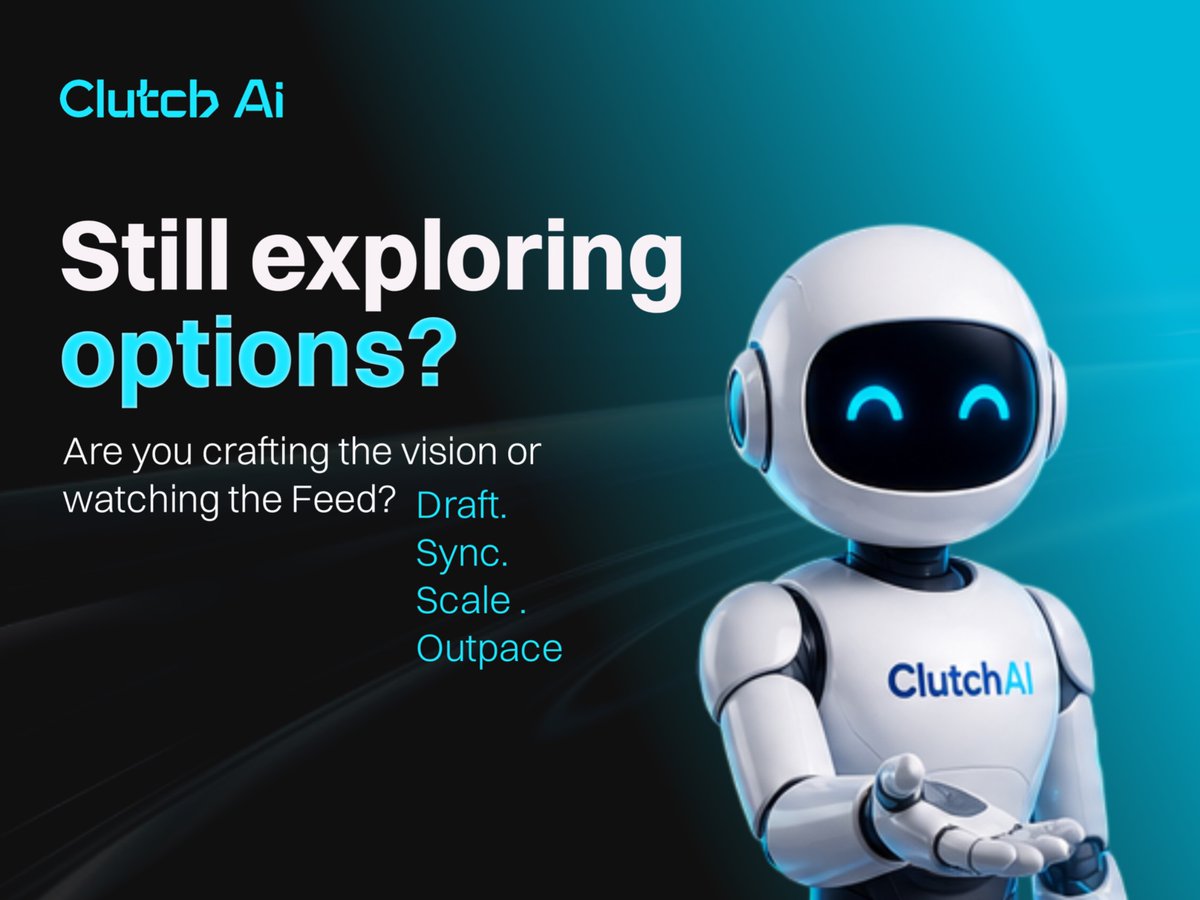 Clutch Ai

Still exploring options?

Are you crafting the vision or watching the Feed?

Draft.
Sync.
Scale .
Outpace

ClutchAI